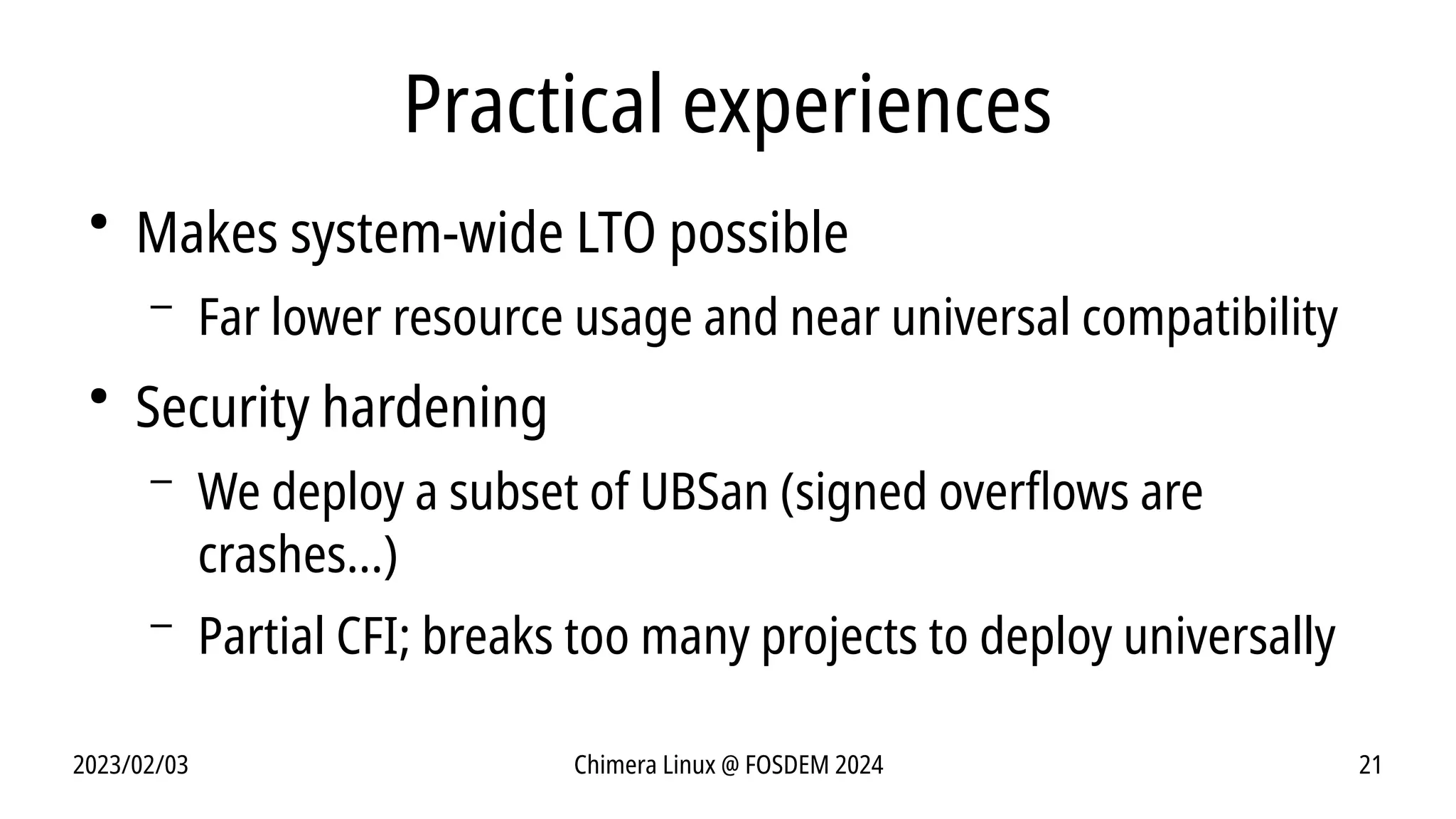 Practical experiences

• Makes system-wide LTO possible
  – Far lower resource usage and near universal compatibility
• Security hardening
  – We deploy a subset of UBSan (signed overflows are crashes…)
  – Partial CFI; breaks too many projects to deploy universally

2023/02/03

Chimera Linux @ FOSDEM 2024

21